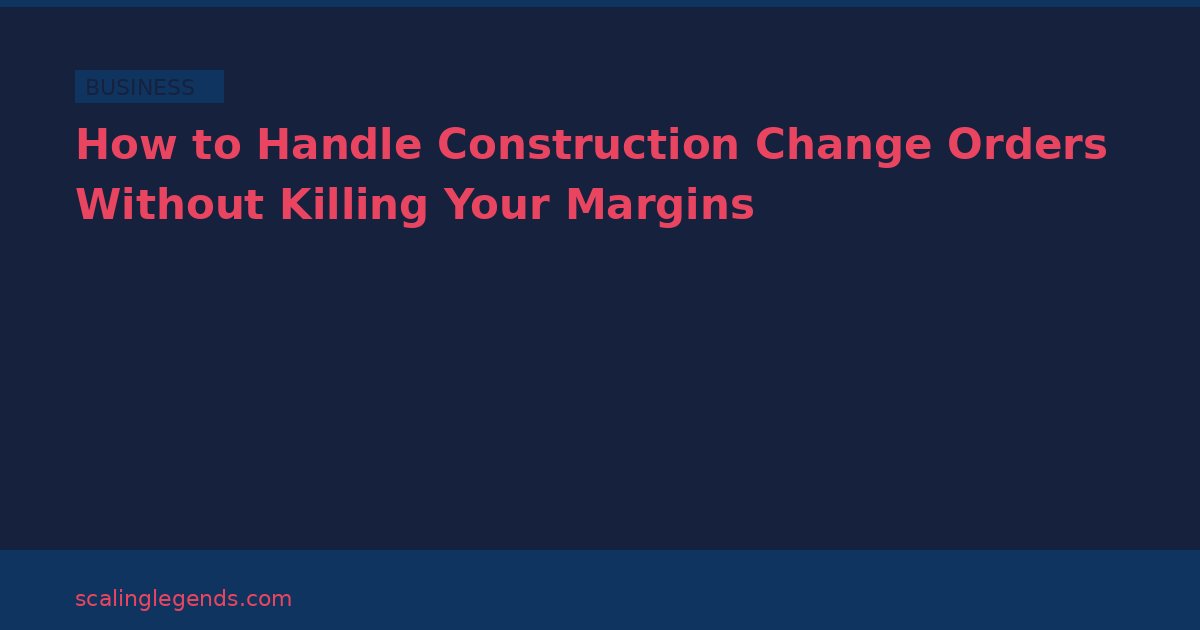 BUSINESS

How to Handle Construction Change Orders Without Killing Your Margins

scalinglegends.com